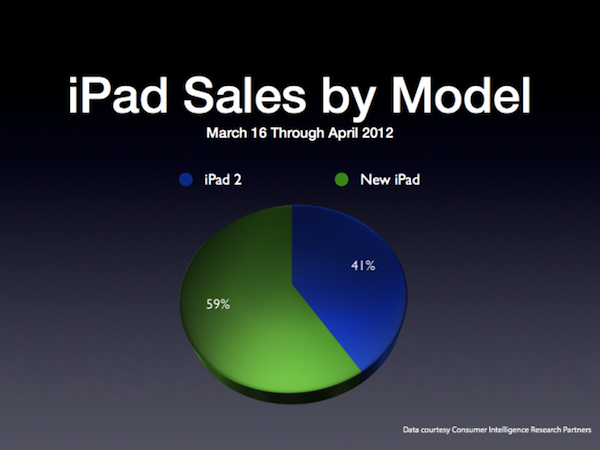 iPad Sales by Model

March 16 Through April 2012

iPad 2

New iPad

41%

59%

Data courtesy Consumer Intelligence Research Partners